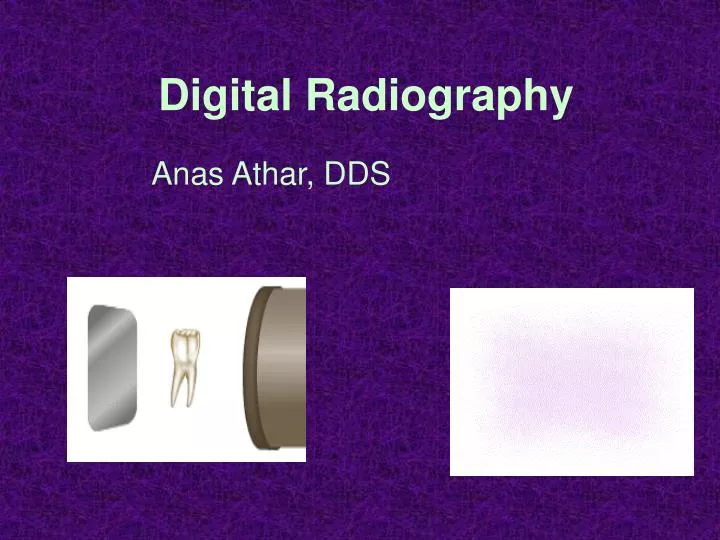 Digital Radiography

Anas Athar, DDS